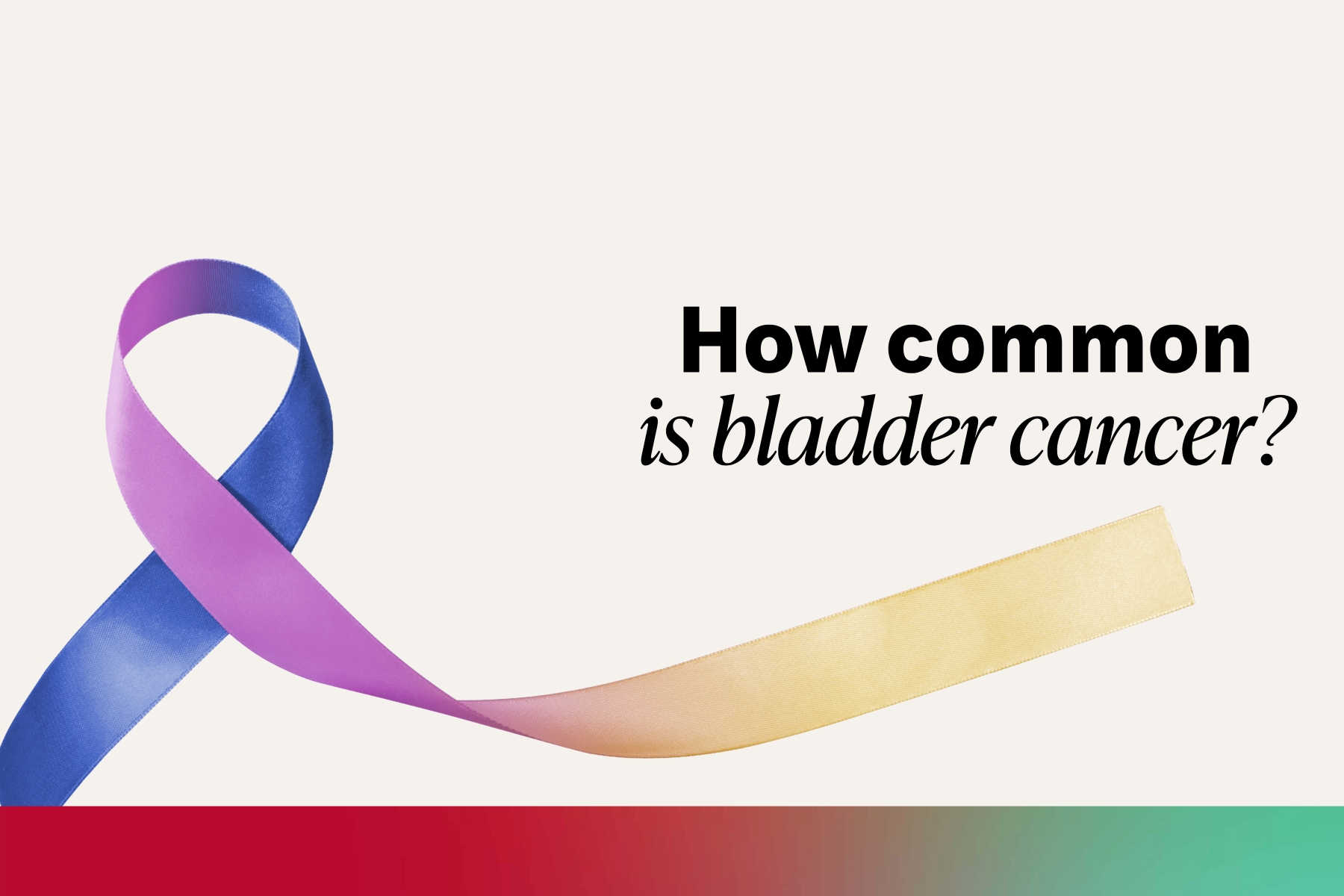 How common
is bladder cancer?